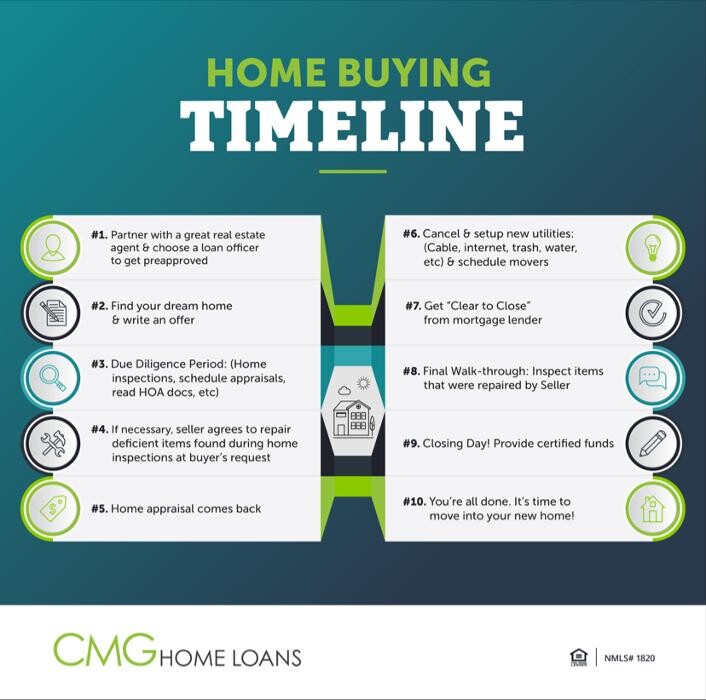 HOME BUYING
TIMELINE

#1. Partner with a great real estate agent & choose a loan officer to get preapproved

#2. Find your dream home & write an offer

#3. Due Diligence Period: (Home inspections, schedule appraisals, read HOA docs, etc)

#4. If necessary, seller agrees to repair deficient items found during home inspections at buyer's request

#5. Home appraisal comes back

#6. Cancel & setup new utilities: (Cable, internet, trash, water, etc) & schedule movers

#7. Get "Clear to Close" from mortgage lender

#8. Final Walk-through: Inspect items that were repaired by Seller

#9. Closing Day! Provide certified funds

#10. You're all done. It's time to move into your new home!

CMG HOME LOANS

LENDER | NMLS# 1820